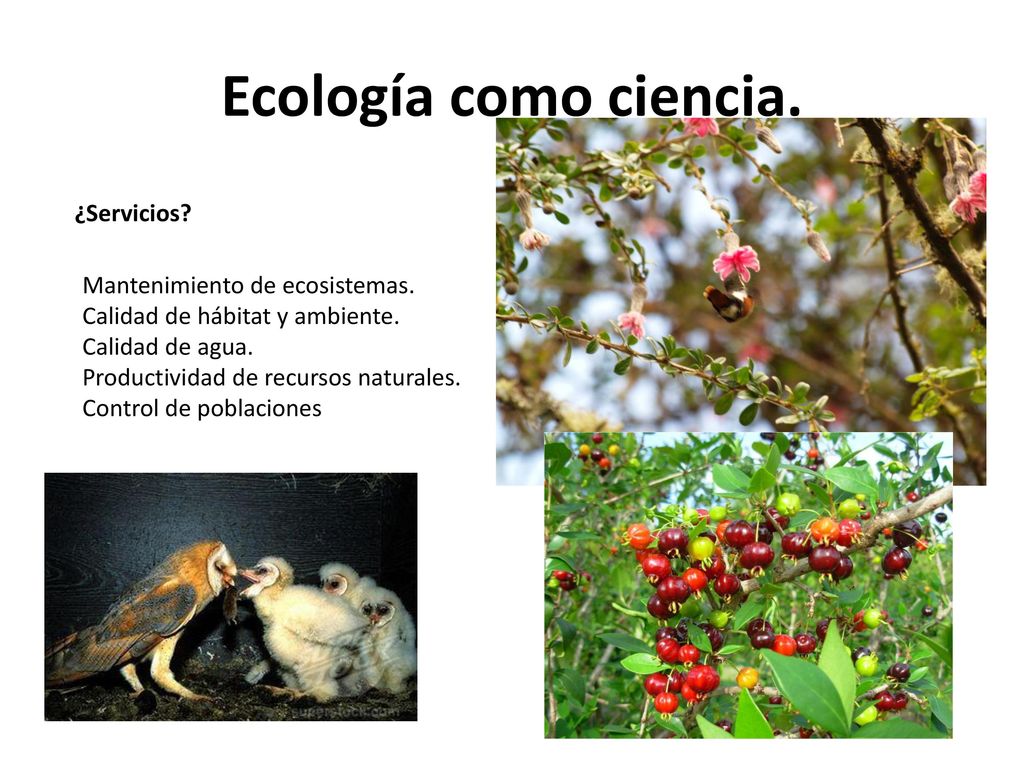 Ecología como ciencia.

¿Servicios?

Mantenimiento de ecosistemas.
Calidad de hábitat y ambiente.
Calidad de agua.
Productividad de recursos naturales.
Control de poblaciones

superstock.com